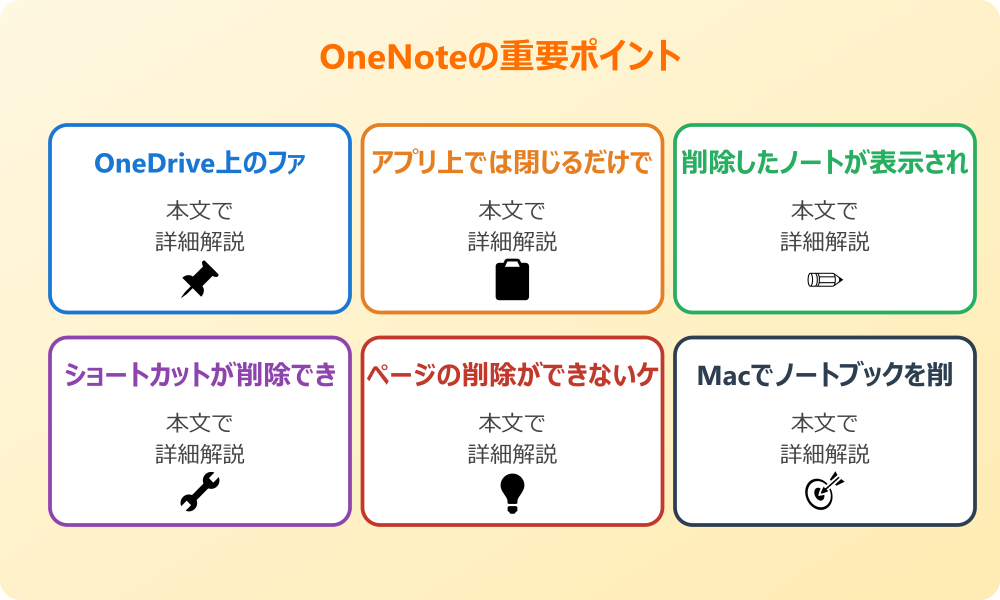 OneNoteの重要ポイント

OneDrive上のファ

本文で
詳細解説

アプリ上では閉じるだけで

本文で
詳細解説

削除したノートが表示され

本文で
詳細解説

ショートカットが削除でき

本文で
詳細解説

ページの削除ができないケ

本文で
詳細解説

Macでノートブックを削

本文で
詳細解説